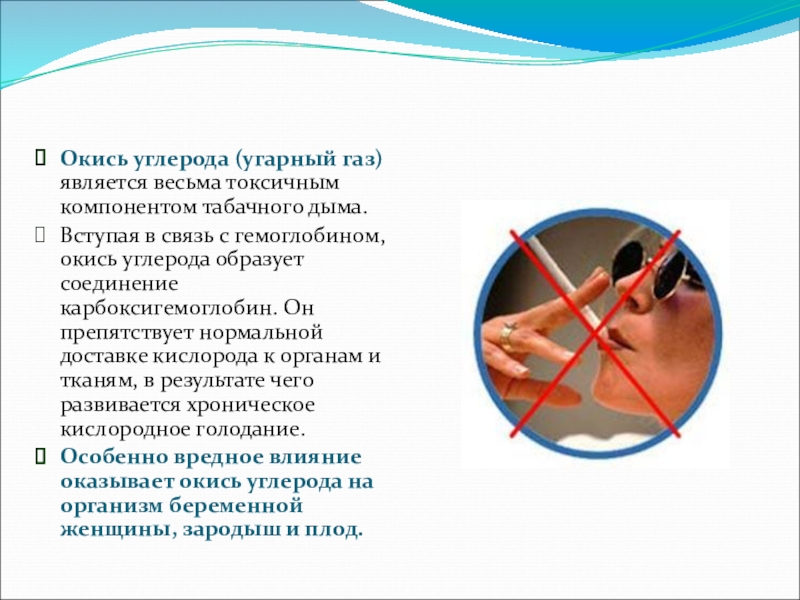 Окись углерода (угарный газ) является весьма токсичным компонентом табачного дыма.

Вступая в связь с гемоглобином, окись углерода образует соединение карбоксигемоглобин. Он препятствует нормальной доставке кислорода к органам и тканям, в результате чего развивается хроническое кислородное голодание.

Особенно вредное влияние оказывает окись углерода на организм беременной женщины, зародыш и плод.